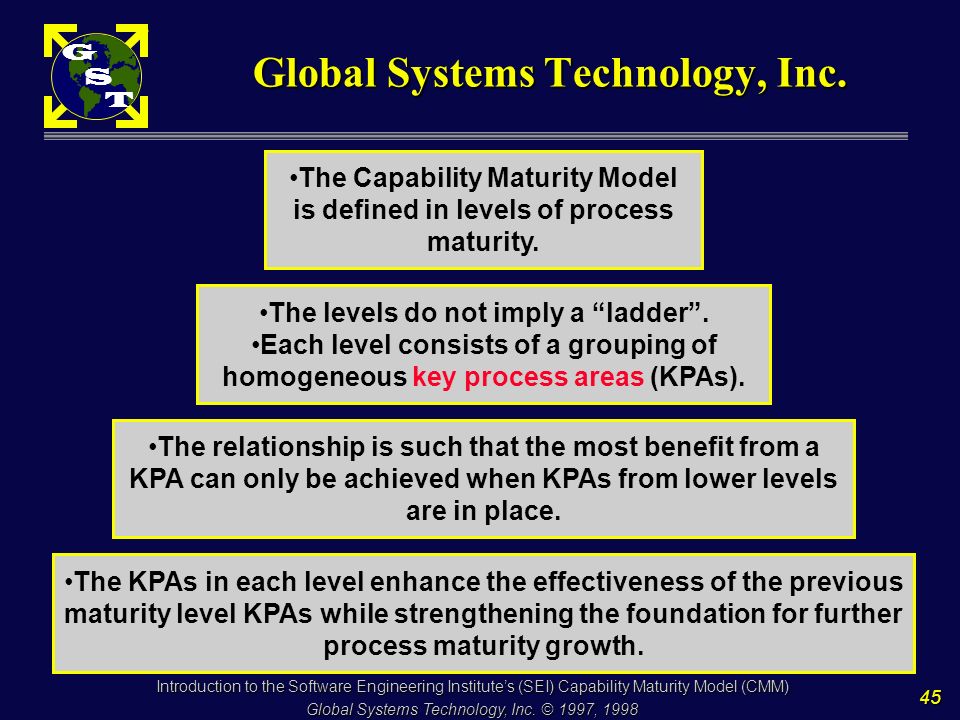 G
S
T

Global Systems Technology, Inc.

•The Capability Maturity Model is defined in levels of process maturity.

•The levels do not imply a “ladder”.
•Each level consists of a grouping of homogeneous key process areas (KPAs).

•The relationship is such that the most benefit from a KPA can only be achieved when KPAs from lower levels are in place.

•The KPAs in each level enhance the effectiveness of the previous maturity level KPAs while strengthening the foundation for further process maturity growth.

Introduction to the Software Engineering Institute’s (SEI) Capability Maturity Model (CMM)
Global Systems Technology, Inc. © 1997, 1998

45